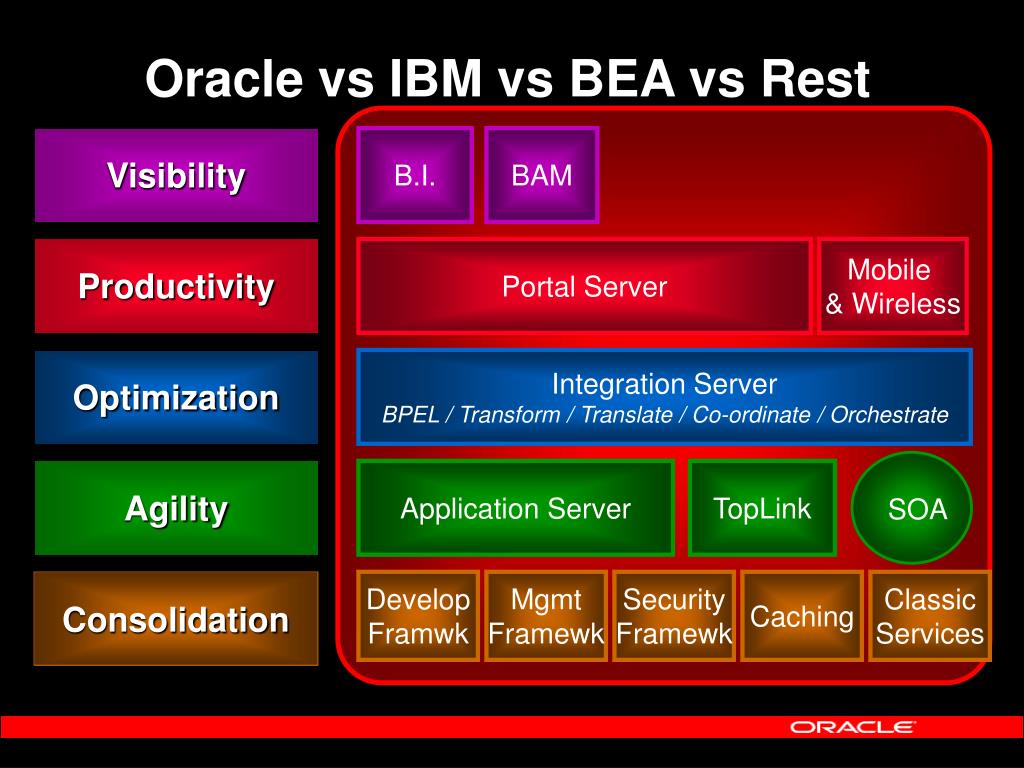 Oracle vs IBM vs BEA vs Rest

Visibility

Productivity

Optimization

Agility

Consolidation

B.I.

BAM

Portal Server

Mobile & Wireless

Integration Server
BPEL / Transform / Translate / Co-ordinate / Orchestrate

Application Server

TopLink

SOA

Develop Framwk

Mgmt Framewk

Security Framewk

Caching

Classic Services

ORACLE